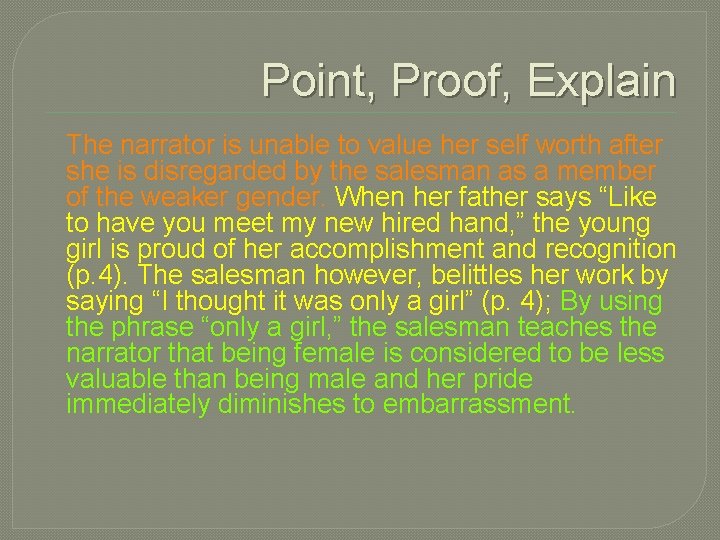 Point, Proof, Explain

The narrator is unable to value her self worth after she is disregarded by the salesman as a member of the weaker gender. When her father says “Like to have you meet my new hired hand,” the young girl is proud of her accomplishment and recognition (p.4). The salesman however, belittles her work by saying “I thought it was only a girl” (p. 4); By using the phrase “only a girl,” the salesman teaches the narrator that being female is considered to be less valuable than being male and her pride immediately diminishes to embarrassment.